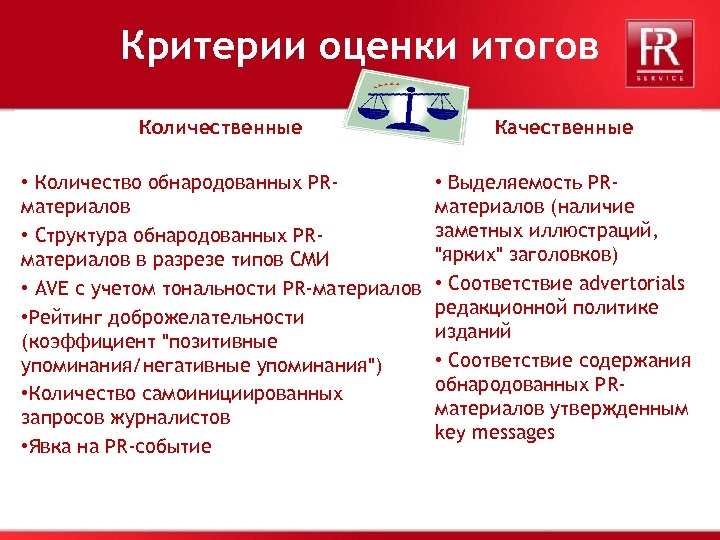 Критерии оценки итогов

PR SERVICE

Количественные

• Количество обнародованных PR-материалов

• Структура обнародованных PR-материалов в разрезе типов СМИ

• AVE с учетом тональности PR-материалов

•Рейтинг доброжелательности (коэффициент "позитивные упоминания/негативные упоминания")

•Количество самоинициированных запросов журналистов

•Явка на PR-событие

Качественные

• Выделяемость PR-материалов (наличие заметных иллюстраций, "ярких" заголовков)

• Соответствие advertorials редакционной политике изданий

• Соответствие содержания обнародованных PR-материалов утвержденным key messages